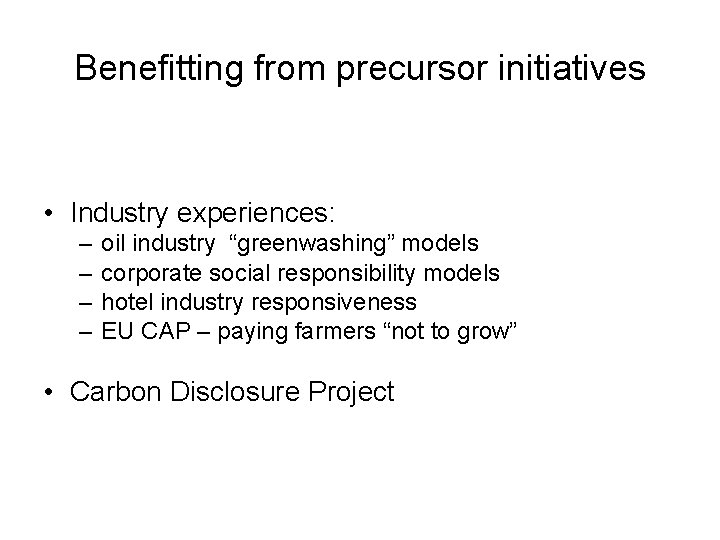 Benefitting from precursor initiatives

• Industry experiences:
– oil industry “greenwashing” models
– corporate social responsibility models
– hotel industry responsiveness
– EU CAP – paying farmers “not to grow”

• Carbon Disclosure Project